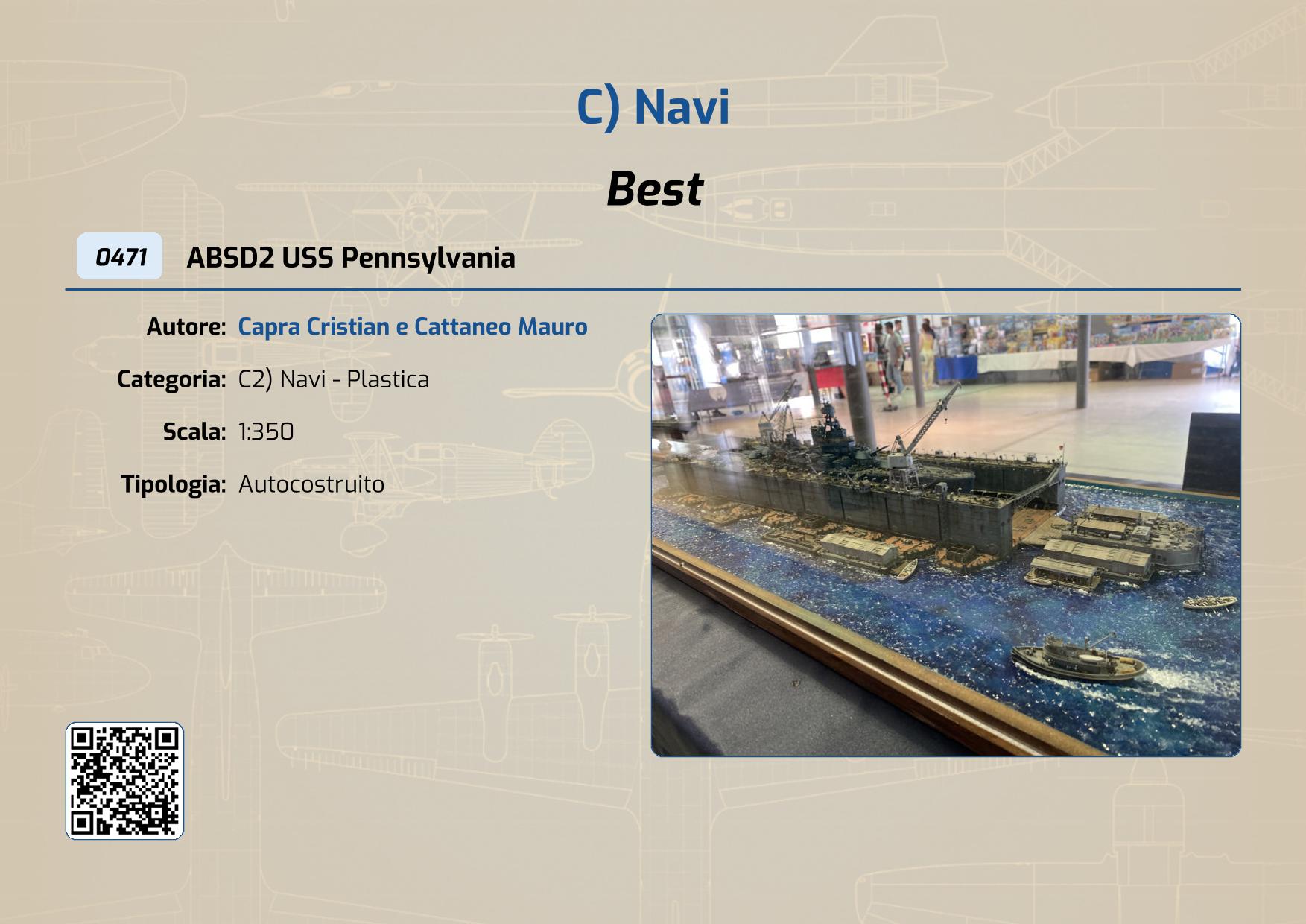 C) Navi

Best

0471 ABSD2 USS Pennsylvania

Autore: Capra Cristian e Cattaneo Mauro

Categoria: C2) Navi - Plastica

Scala: 1:350

Tipologia: Autocostruito